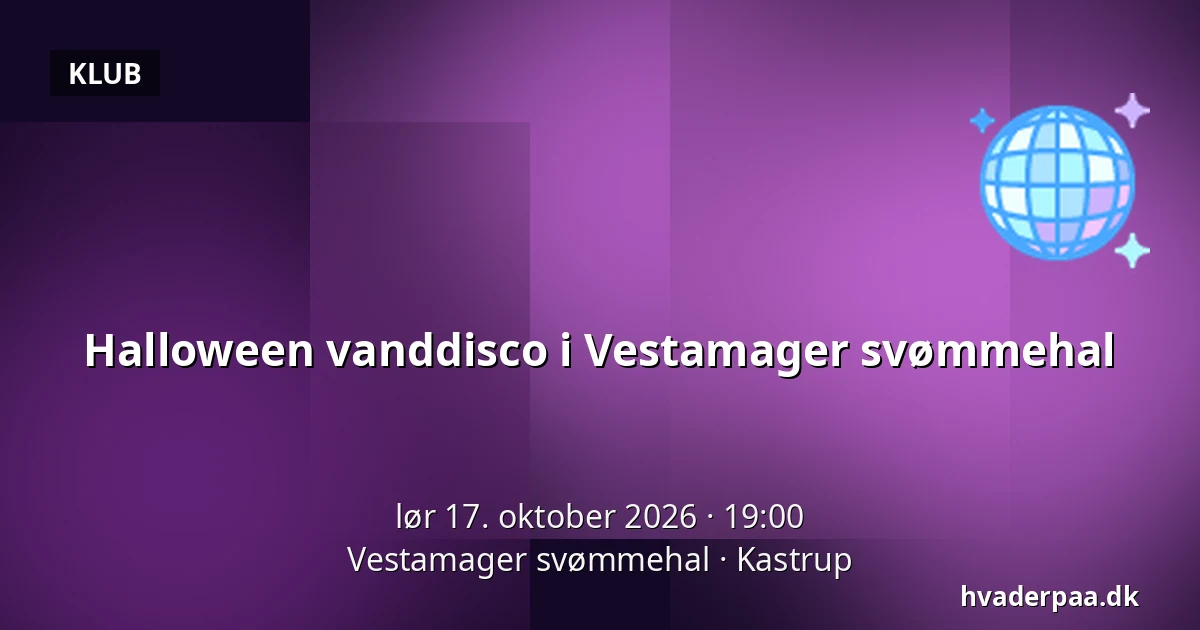 KLUB

Halloween vanddisco i Vestamager svømmehal

lør 17. oktober 2026 · 19:00
Vestamager svømmehal · Kastrup

hvaderpaa.dk